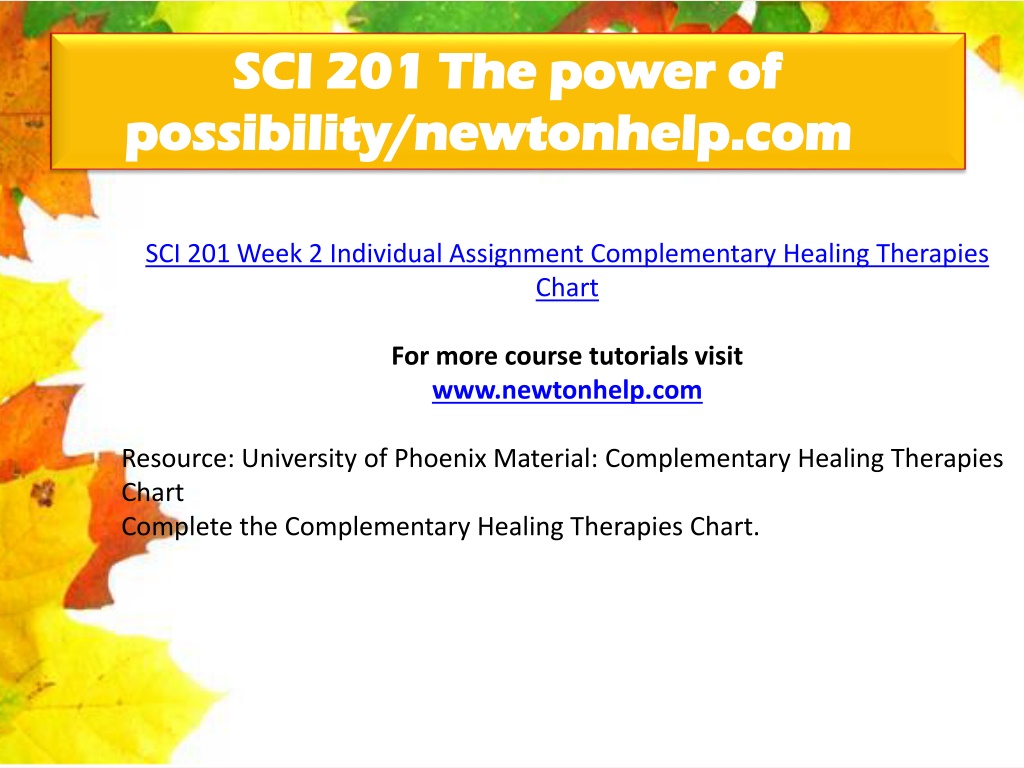 SCI 201 The power of possibility/newtonhelp.com

SCI 201 Week 2 Individual Assignment Complementary Healing Therapies Chart

For more course tutorials visit
www.newtonhelp.com

Resource: University of Phoenix Material: Complementary Healing Therapies Chart
Complete the Complementary Healing Therapies Chart.